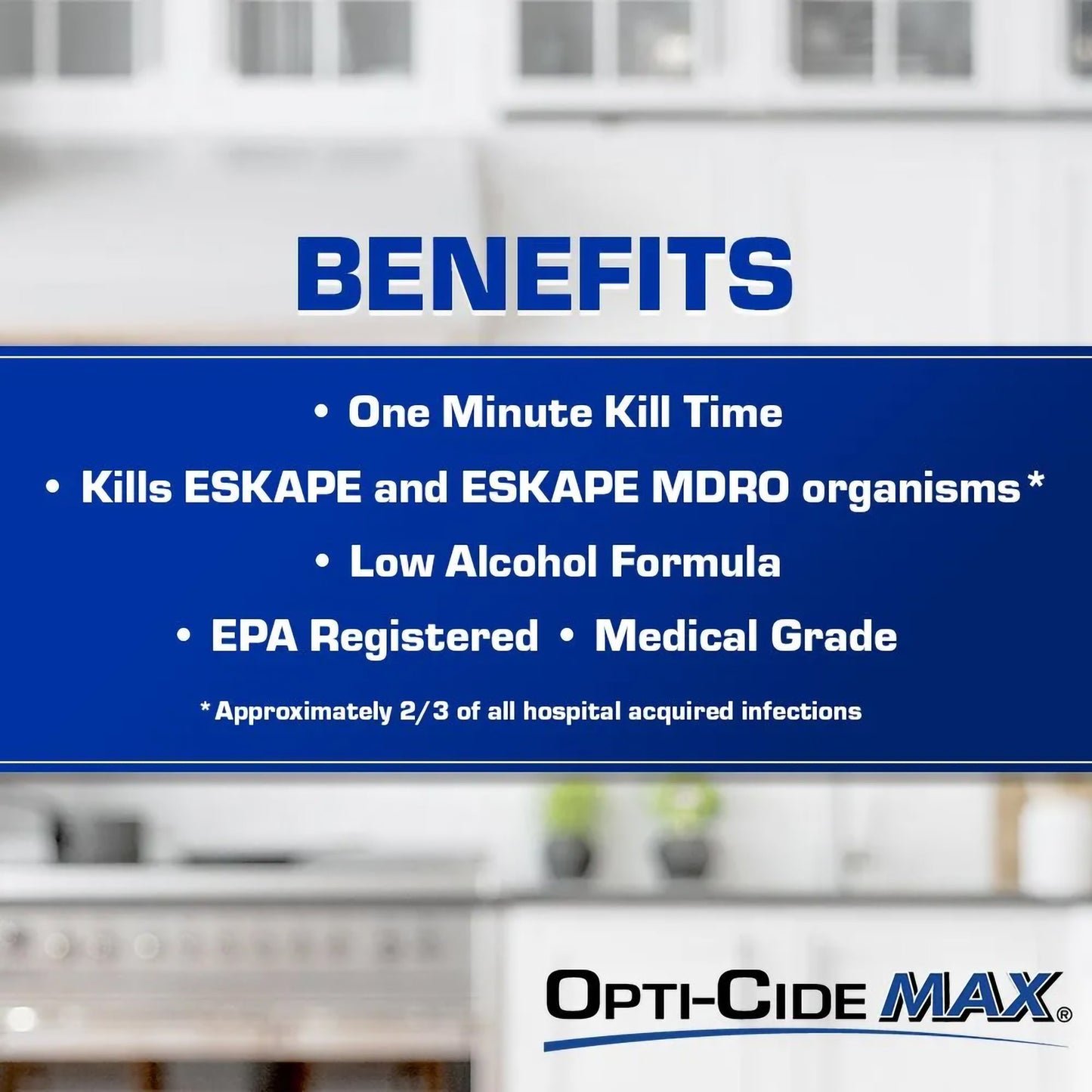 BENEFITS

• One Minute Kill Time

• Kills ESKAPE and ESKAPE MDRO organisms*

• Low Alcohol Formula

• EPA Registered • Medical Grade

*Approximately 2/3 of all hospital acquired infections

OPTI-CIDE MAX®